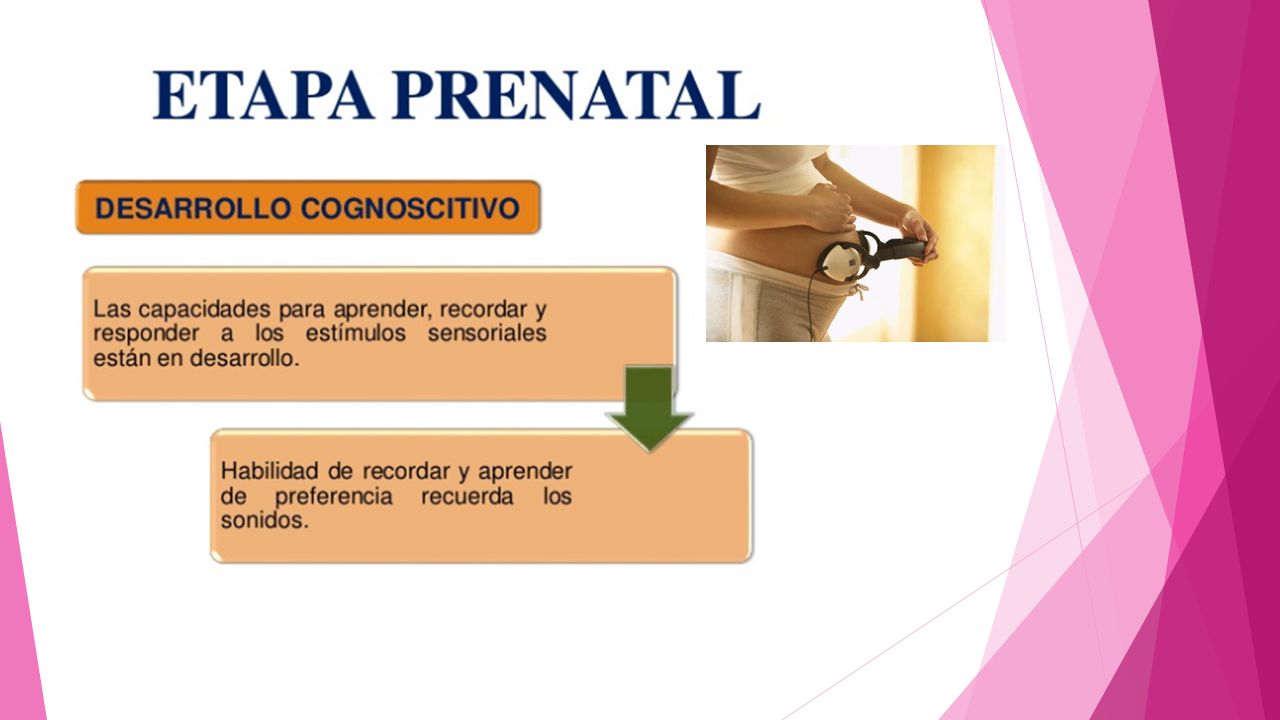 ETAPA PRENATAL

DESARROLLO COGNOSCITIVO

Las capacidades para aprender, recordar y responder a los estímulos sensoriales están en desarrollo.

Habilidad de recordar y aprender de preferencia recuerda los sonidos.